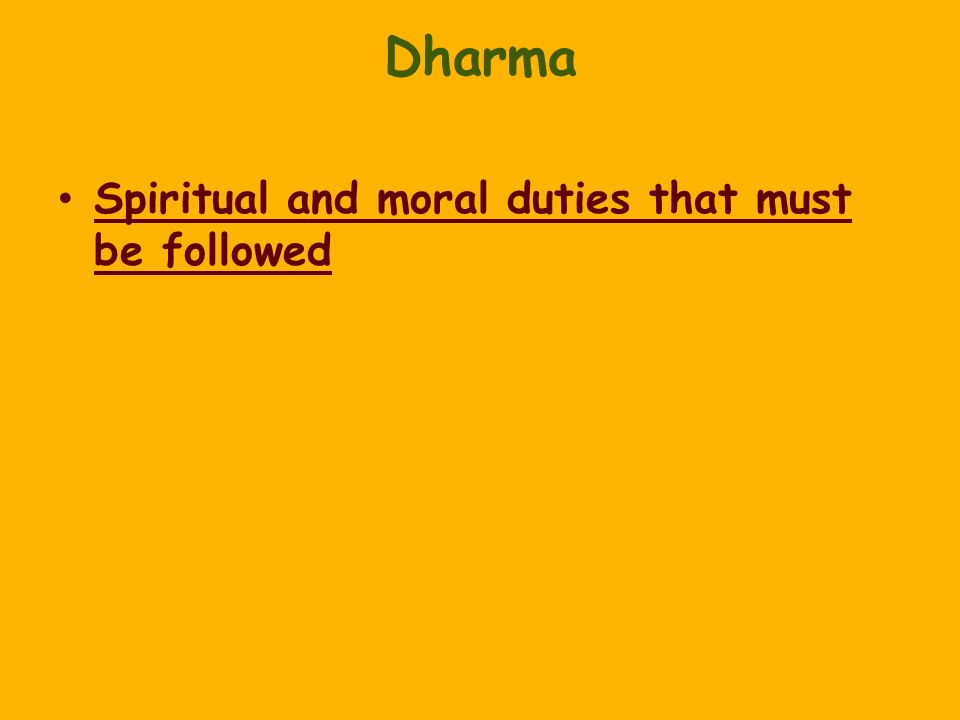 Dharma

• Spiritual and moral duties that must be followed